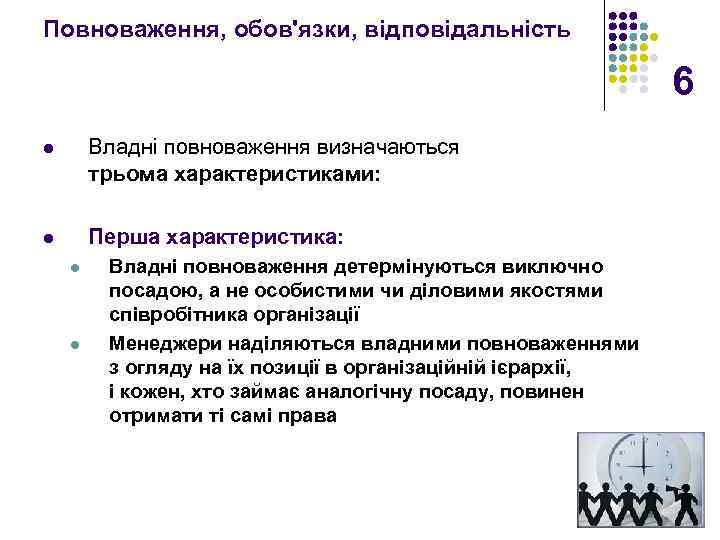 Повноваження, обов'язки, відповідальність

6

Владні повноваження визначаються трьома характеристиками:

Перша характеристика:

Владні повноваження детермінуються виключно посадою, а не особистими чи діловими якостями співробітника організації

Менеджери наділяються владними повноваженнями з огляду на їх позиції в організаційній ієрархії, і кожен, хто займає аналогічну посаду, повинен отримати ті самі права